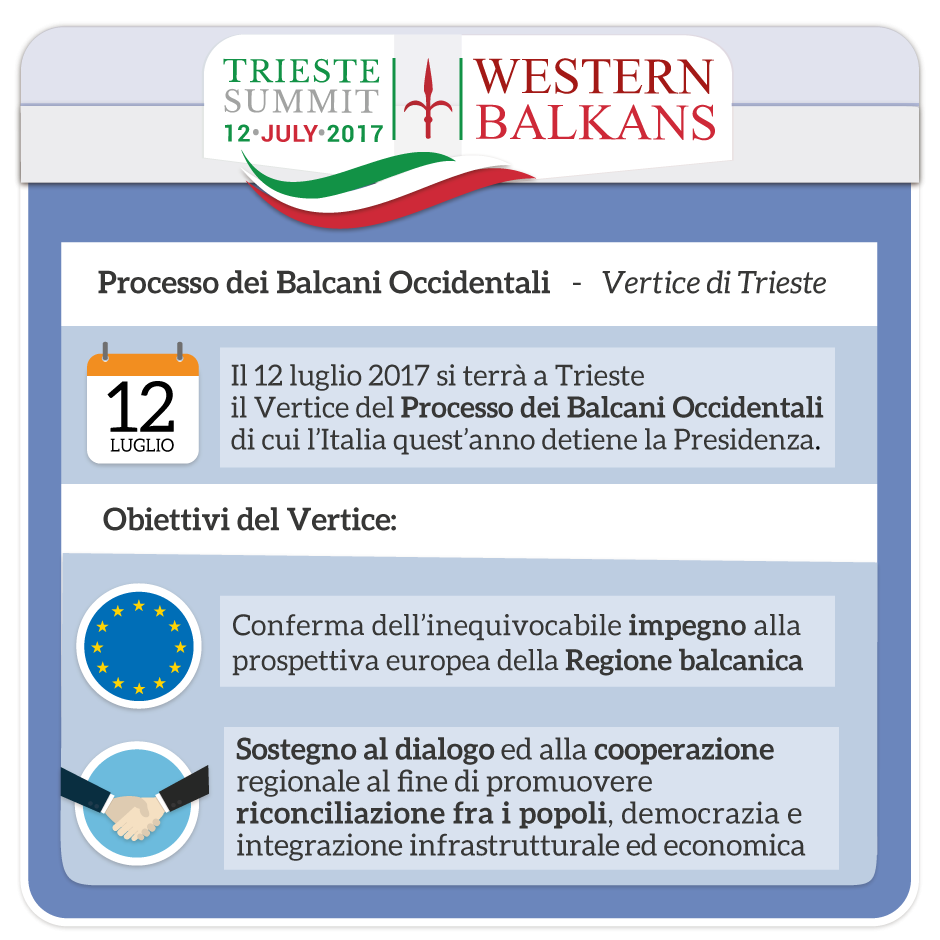 TRIESTE SUMMIT 12•JULY•2017

WESTERN BALKANS

Processo dei Balcani Occidentali - Vertice di Trieste

12 LUGLIO

Il 12 luglio 2017 si terrà a Trieste il Vertice del Processo dei Balcani Occidentali di cui l'Italia quest'anno detiene la Presidenza.

Obiettivi del Vertice:

Conferma dell'inequivocabile impegno alla prospettiva europea della Regione balcanica

Sostegno al dialogo ed alla cooperazione regionale al fine di promuovere riconciliazione fra i popoli, democrazia e integrazione infrastrutturale ed economica